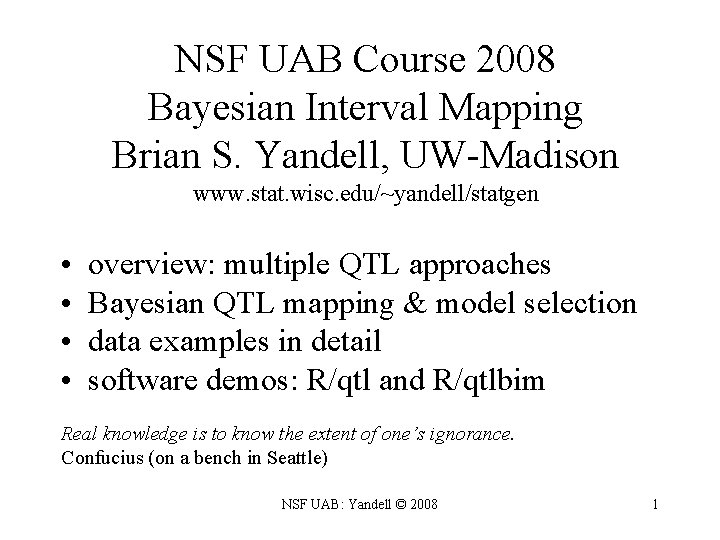 NSF UAB Course 2008
Bayesian Interval Mapping
Brian S. Yandell, UW-Madison
www.stat.wisc.edu/~yandell/statgen

• overview: multiple QTL approaches
• Bayesian QTL mapping & model selection
• data examples in detail
• software demos: R/qtl and R/qtlbim

Real knowledge is to know the extent of one's ignorance.
Confucius (on a bench in Seattle)

NSF UAB: Yandell © 2008

1